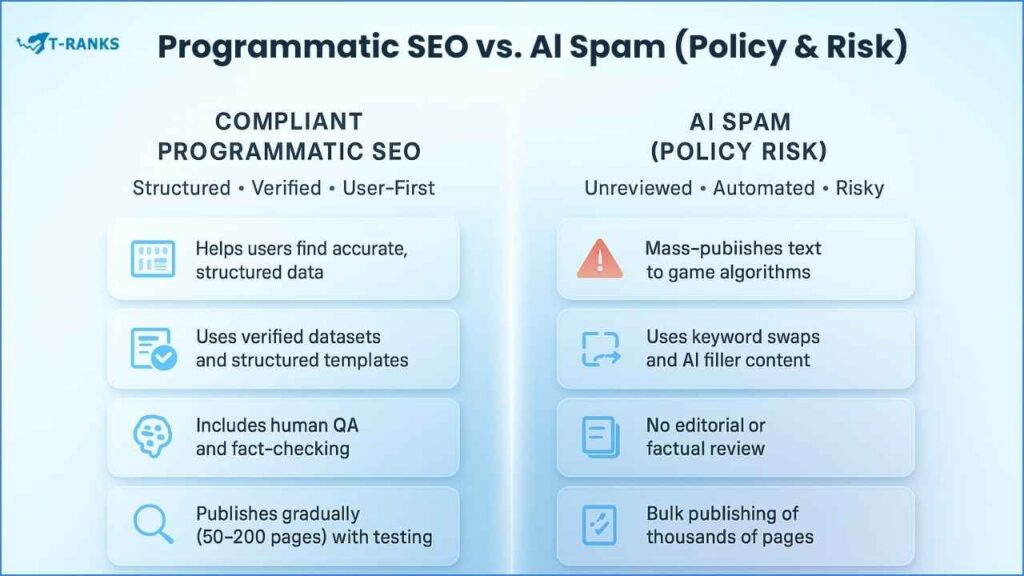 T-RANKS

Programmatic SEO vs. AI Spam (Policy & Risk)

COMPLIANT PROGRAMMATIC SEO

Structured • Verified • User-First

Helps users find accurate, structured data

Uses verified datasets and structured templates

Includes human QA and fact-checking

Publishes gradually (50–200 pages) with testing

AI SPAM (POLICY RISK)

Unreviewed • Automated • Risky

Mass-pubiishes text to game algorithms

Uses keyword swaps and AI filler content

No editorial or factual review

Bulk publishing of thousands of pages